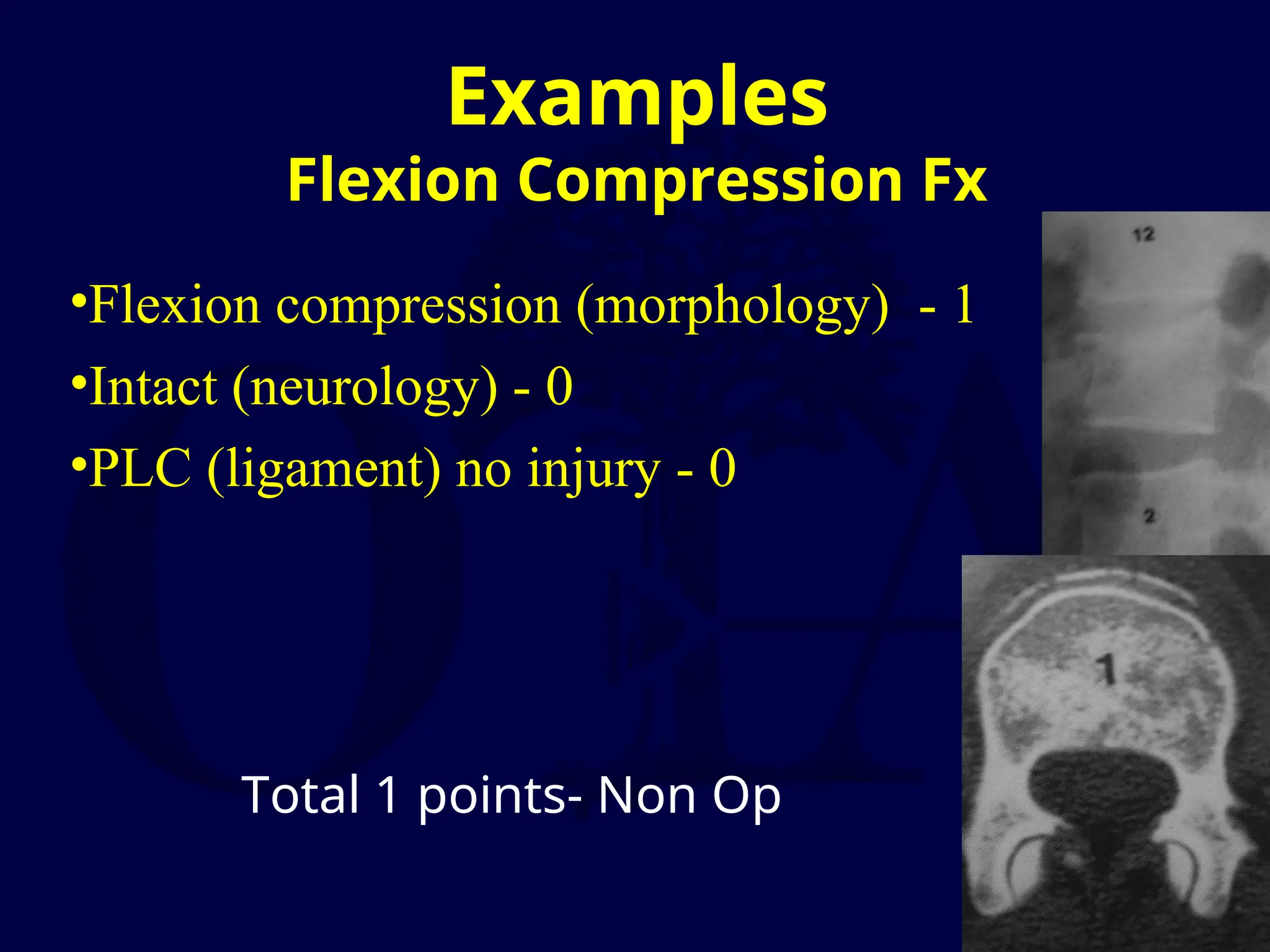 Examples
Flexion Compression Fx

•Flexion compression (morphology) - 1
•Intact (neurology) - 0
•PLC (ligament) no injury - 0

Total 1 points- Non Op

12

2

1